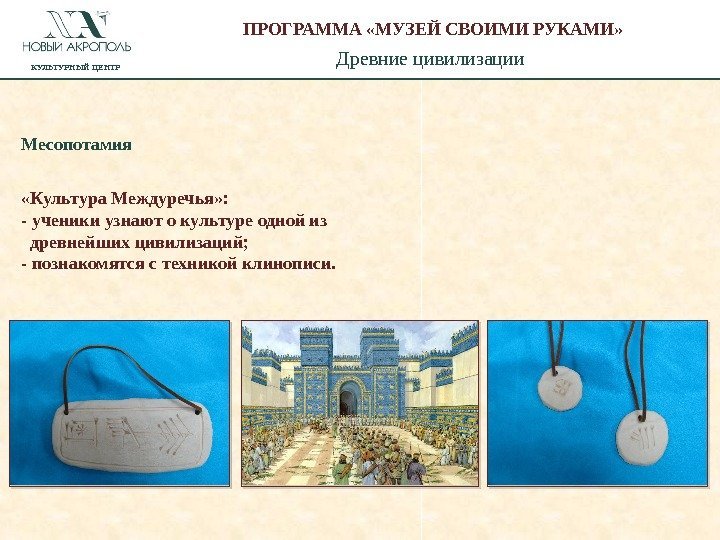 NA
НОВЫЙ АКРОПОЛЬ
КУЛЬТУРНЫЙ ЦЕНТР

ПРОГРАММА «МУЗЕЙ СВОИМИ РУКАМИ»
Древние цивилизации

Месопотамия

«Культура Междуречья»:
- ученики узнают о культуре одной из древнейших цивилизаций;
- познакомятся с техникой клинописи.